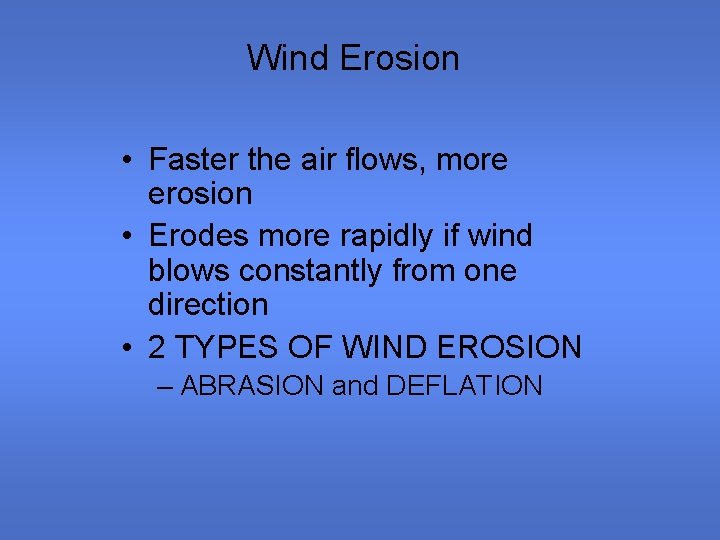 Wind Erosion

• Faster the air flows, more erosion
• Erodes more rapidly if wind blows constantly from one direction
• 2 TYPES OF WIND EROSION
– ABRASION and DEFLATION